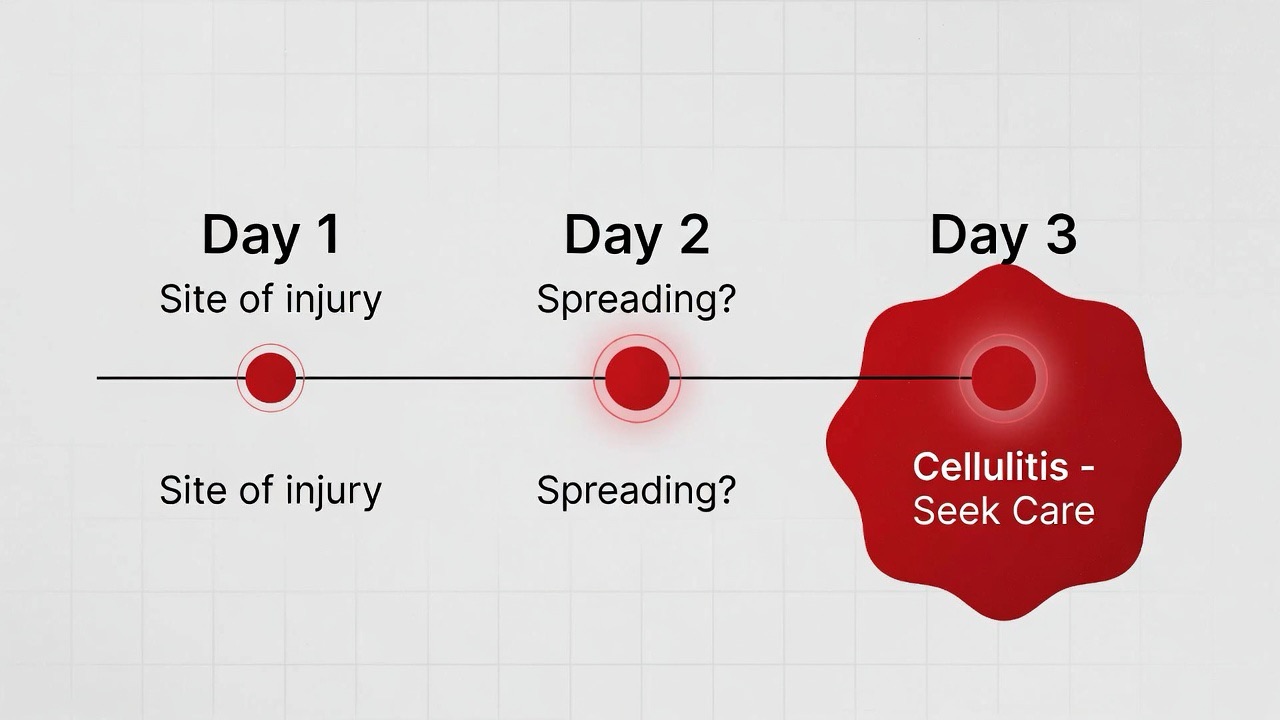 Day 1
Site of injury

Site of injury

Day 2
Spreading?

Spreading?

Day 3

Cellulitis - Seek Care